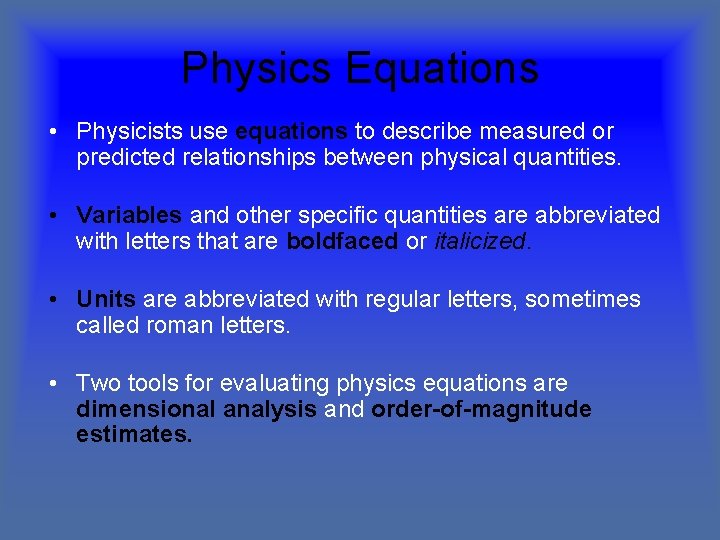 Physics Equations

• Physicists use equations to describe measured or predicted relationships between physical quantities.

• Variables and other specific quantities are abbreviated with letters that are boldfaced or italicized.

• Units are abbreviated with regular letters, sometimes called roman letters.

• Two tools for evaluating physics equations are dimensional analysis and order-of-magnitude estimates.